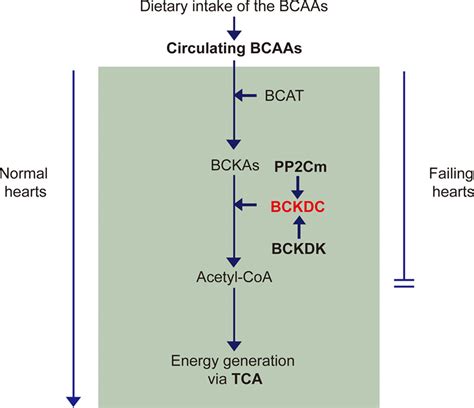 Dietary intake of the BCAAs

Circulating BCAAs

BCAT

BCKAs

PP2Cm

BCKDC

BCKDK

Acetyl-CoA

Energy generation via TCA

Normal hearts

Failing hearts